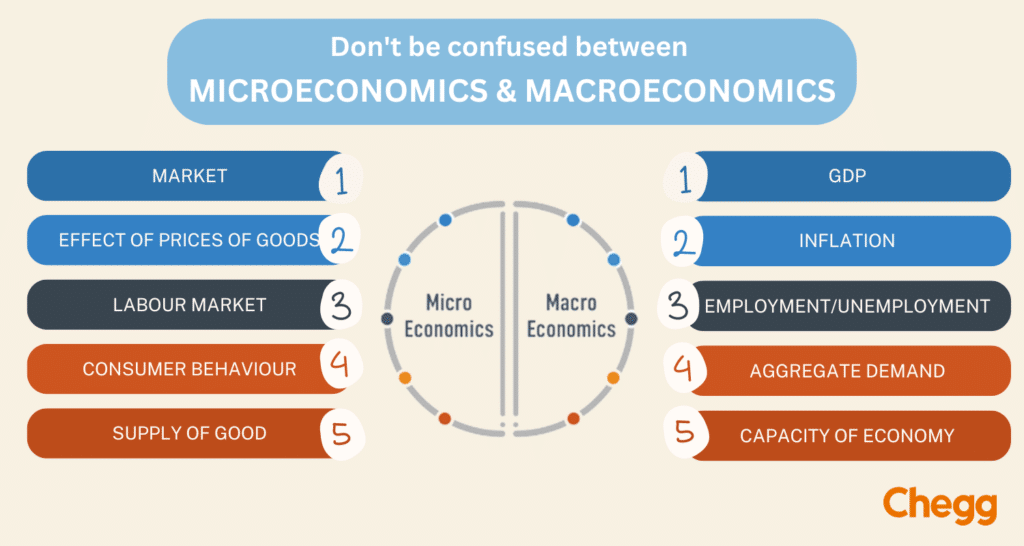 Don't be confused between
MICROECONOMICS & MACROECONOMICS

MARKET 1
EFFECT OF PRICES OF GOODS 2
LABOUR MARKET 3
CONSUMER BEHAVIOUR 4
SUPPLY OF GOOD 5

Micro Economics

Macro Economics

1 GDP
2 INFLATION
3 EMPLOYMENT/UNEMPLOYMENT
4 AGGREGATE DEMAND
5 CAPACITY OF ECONOMY

Chegg